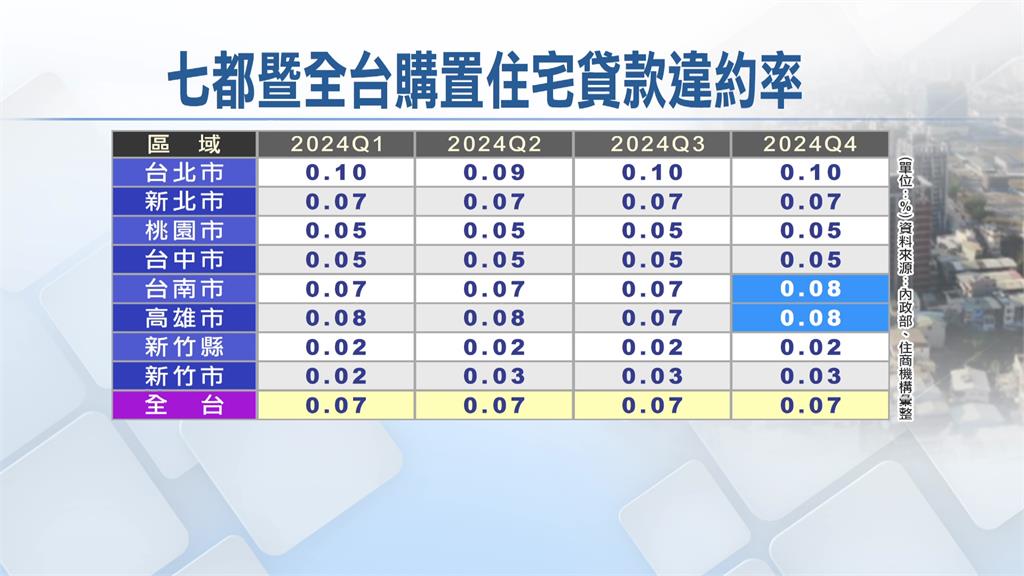 七都暨全台購置住宅貸款違約率

| 區　域 | 2024Q1 | 2024Q2 | 2024Q3 | 2024Q4 |
|---|---|---|---|---|
| 台北市 | 0.10 | 0.09 | 0.10 | 0.10 |
| 新北市 | 0.07 | 0.07 | 0.07 | 0.07 |
| 桃園市 | 0.05 | 0.05 | 0.05 | 0.05 |
| 台中市 | 0.05 | 0.05 | 0.05 | 0.05 |
| 台南市 | 0.07 | 0.07 | 0.07 | 0.08 |
| 高雄市 | 0.08 | 0.08 | 0.07 | 0.08 |
| 新竹縣 | 0.02 | 0.02 | 0.02 | 0.02 |
| 新竹市 | 0.02 | 0.03 | 0.03 | 0.03 |
| 全　台 | 0.07 | 0.07 | 0.07 | 0.07 |

(單位：%)資料來源：內政部、住商機構彙整